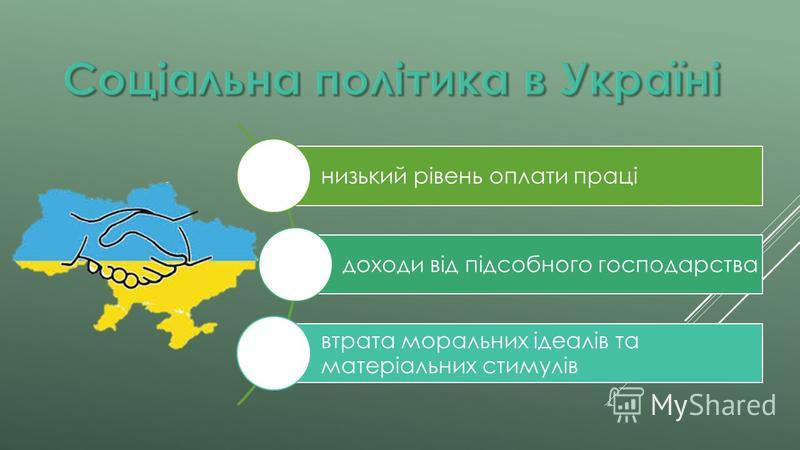 Соціальна політика в Україні

низький рівень оплати праці

доходи від підсобного господарства

втрата моральних ідеалів та матеріальних стимулів

MyShared